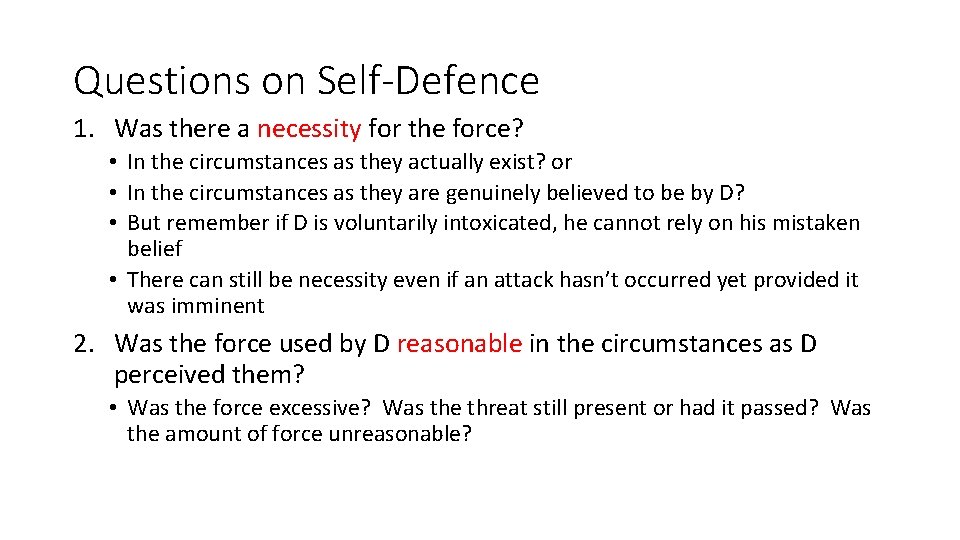 Questions on Self-Defence

1. Was there a necessity for the force?

• In the circumstances as they actually exist? or
• In the circumstances as they are genuinely believed to be by D?
• But remember if D is voluntarily intoxicated, he cannot rely on his mistaken belief
• There can still be necessity even if an attack hasn't occurred yet provided it was imminent

2. Was the force used by D reasonable in the circumstances as D perceived them?

• Was the force excessive? Was the threat still present or had it passed? Was the amount of force unreasonable?